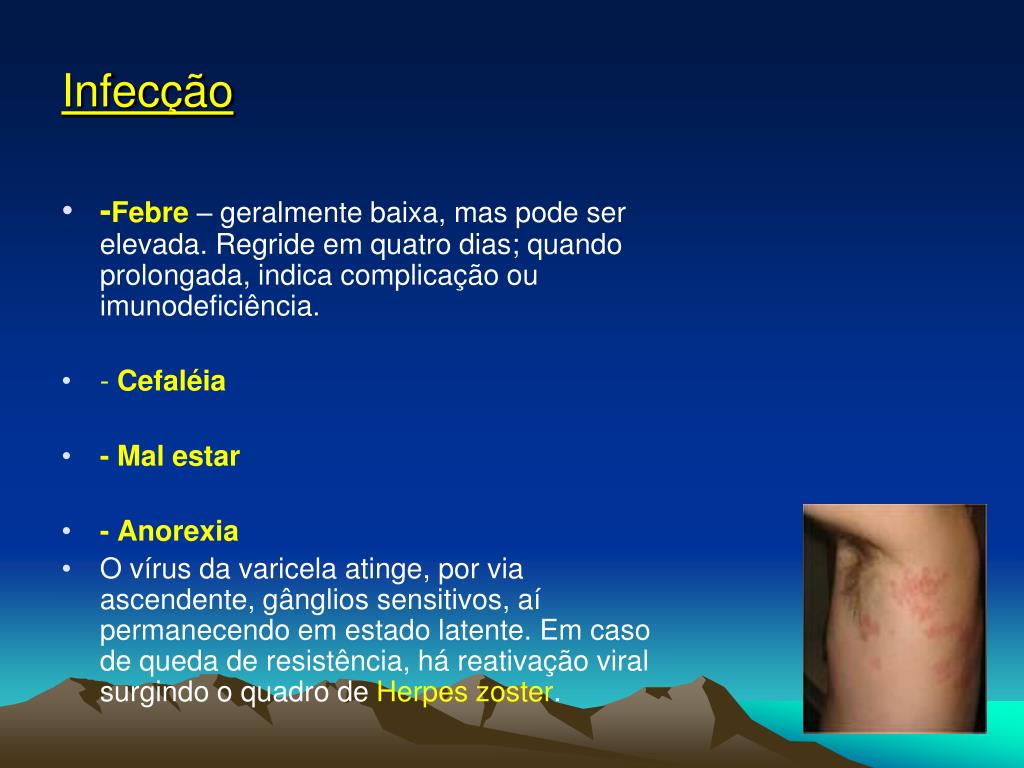 Infecção

• -Febre – geralmente baixa, mas pode ser elevada. Regride em quatro dias; quando prolongada, indica complicação ou imunodeficiência.

• - Cefaléia

• - Mal estar

• - Anorexia
• O vírus da varicela atinge, por via ascendente, gânglios sensitivos, aí permanecendo em estado latente. Em caso de queda de resistência, há reativação viral surgindo o quadro de Herpes zoster.